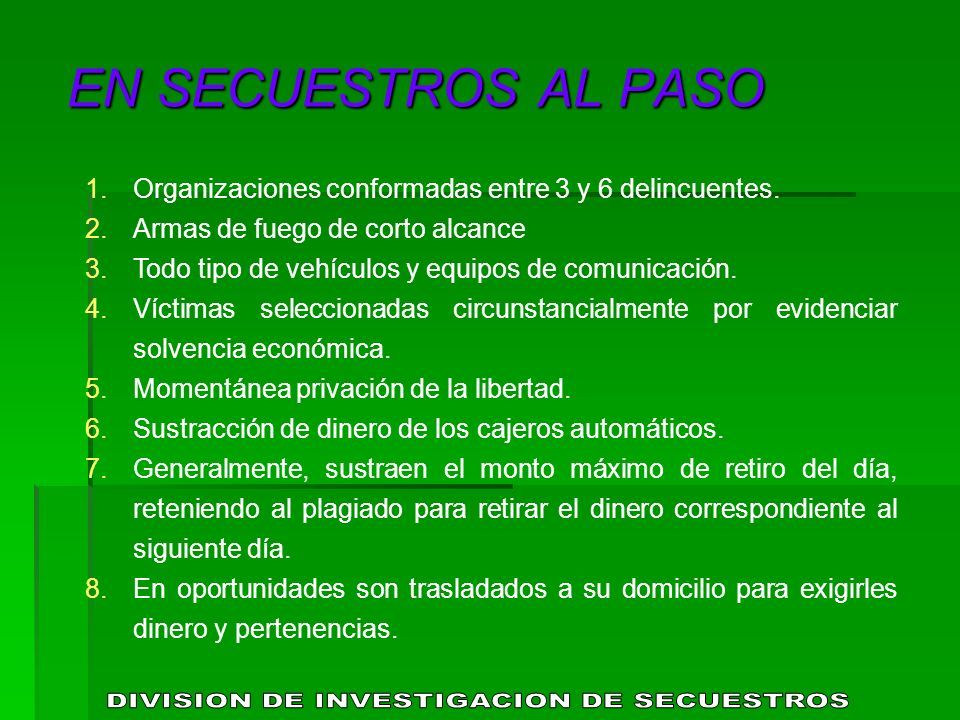 EN SECUESTROS AL PASO

1. Organizaciones conformadas entre 3 y 6 delincuentes.
2. Armas de fuego de corto alcance
3. Todo tipo de vehículos y equipos de comunicación.
4. Víctimas seleccionadas circunstancialmente por evidenciar solvencia económica.
5. Momentánea privación de la libertad.
6. Sustracción de dinero de los cajeros automáticos.
7. Generalmente, sustraen el monto máximo de retiro del día, reteniendo al plagiado para retirar el dinero correspondiente al siguiente día.
8. En oportunidades son trasladados a su domicilio para exigirles dinero y pertenencias.

DIVISION DE INVESTIGACION DE SECUESTROS